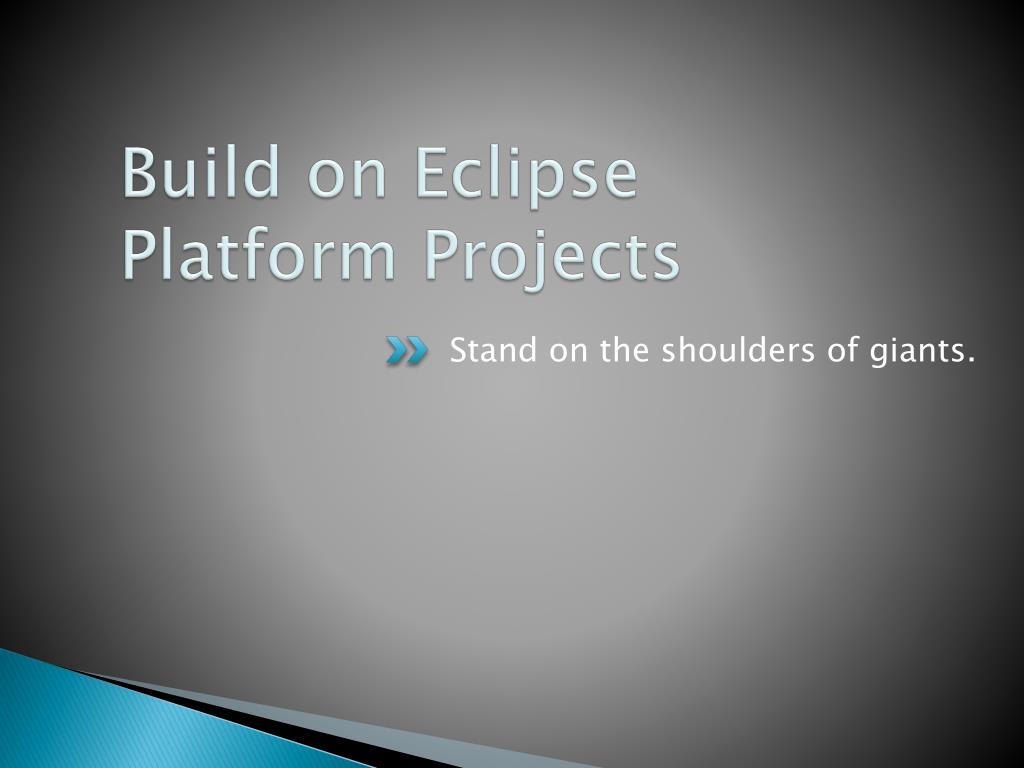 Build on Eclipse Platform Projects

Stand on the shoulders of giants.